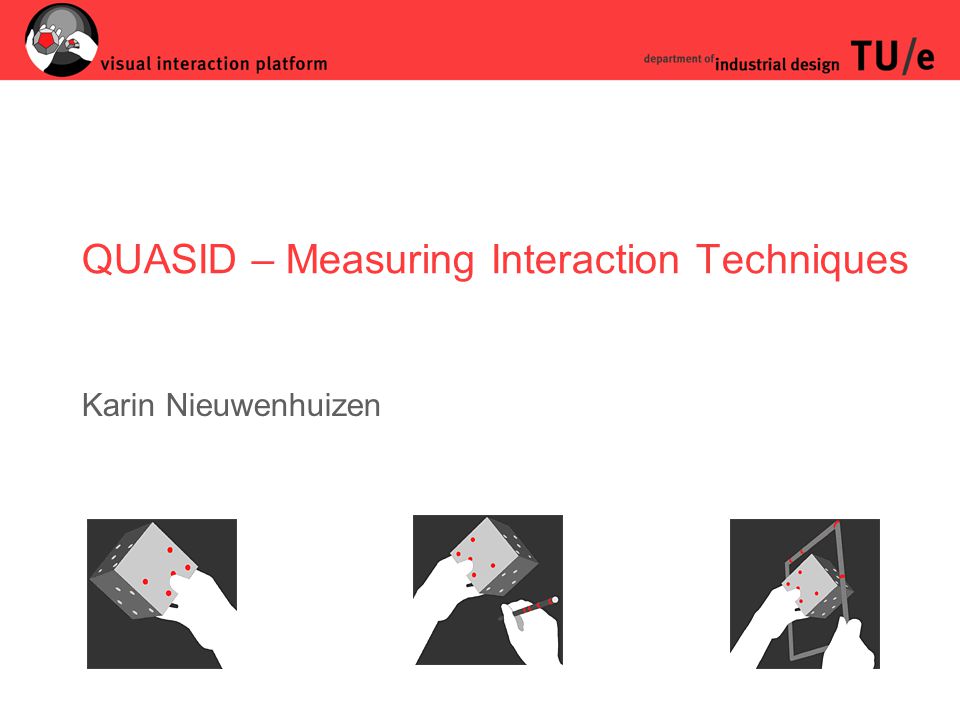 visual interaction platform

department of industrial design TU/e

QUASID – Measuring Interaction Techniques

Karin Nieuwenhuizen